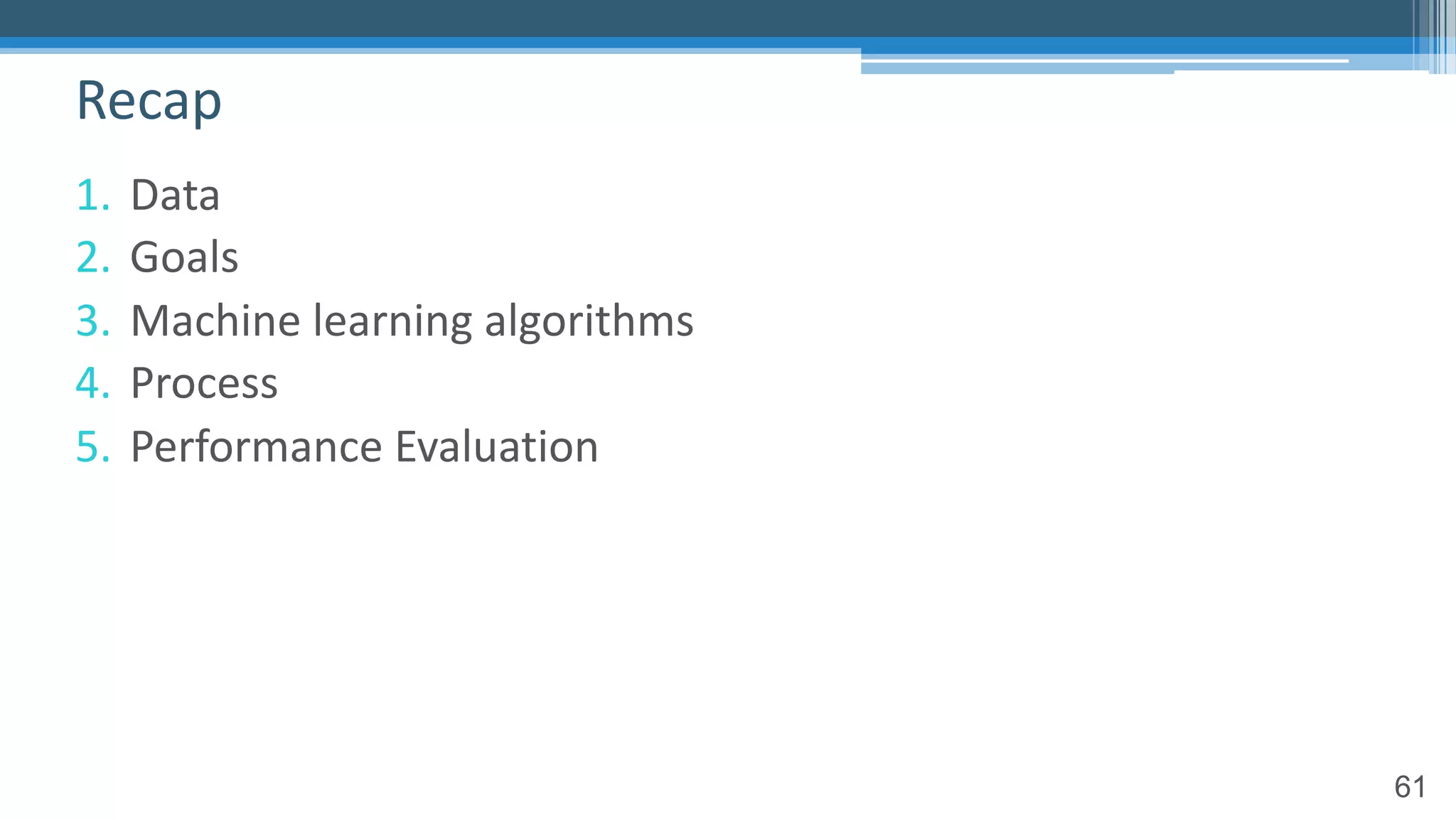 Recap

1. Data
2. Goals
3. Machine learning algorithms
4. Process
5. Performance Evaluation

61